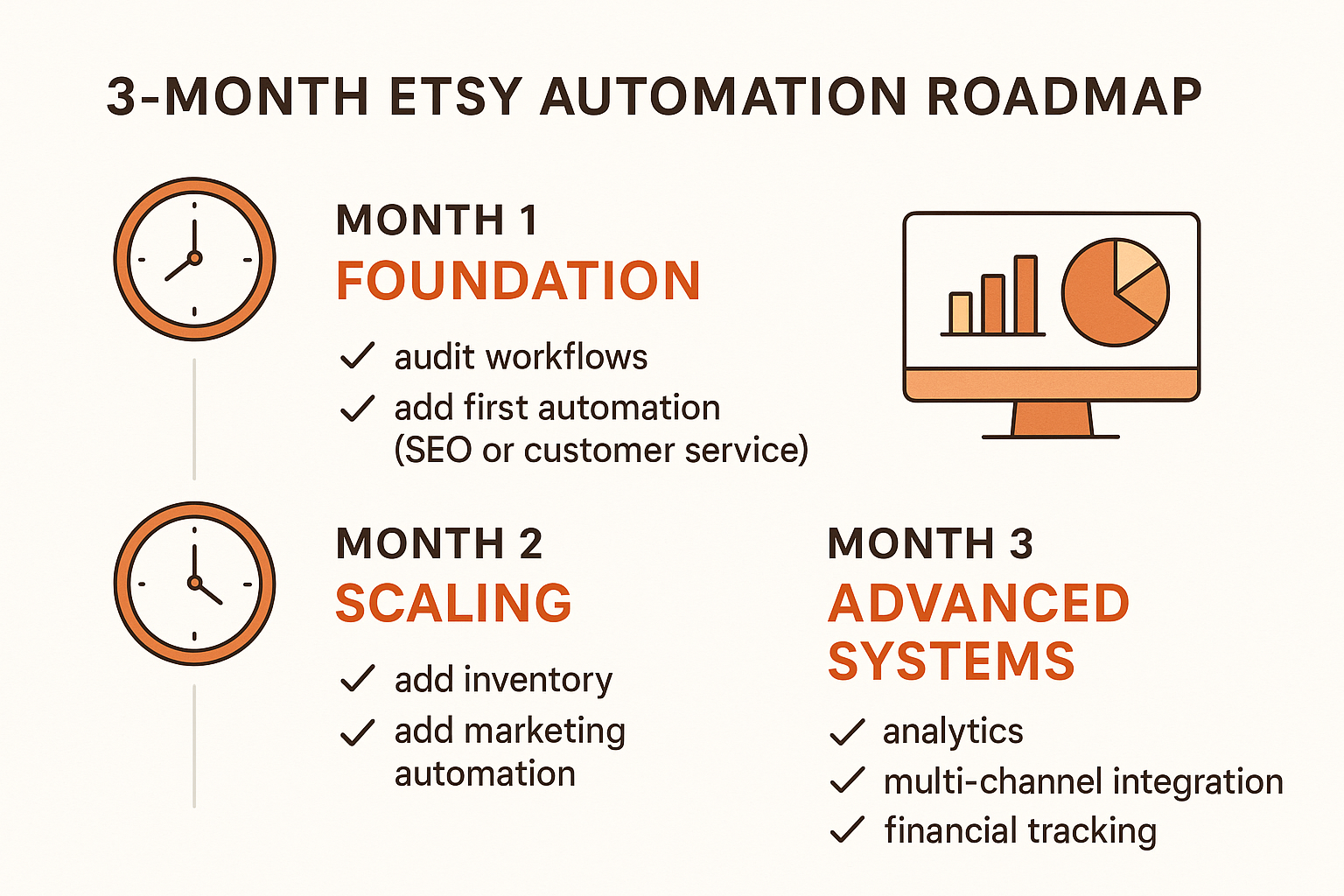 3-MONTH ETSY AUTOMATION ROADMAP

MONTH 1
FOUNDATION

✓ audit workflows
✓ add first automation (SEO or customer service)

MONTH 2
SCALING

✓ add inventory
✓ add marketing automation

MONTH 3
ADVANCED SYSTEMS

✓ analytics
✓ multi-channel integration
✓ financial tracking